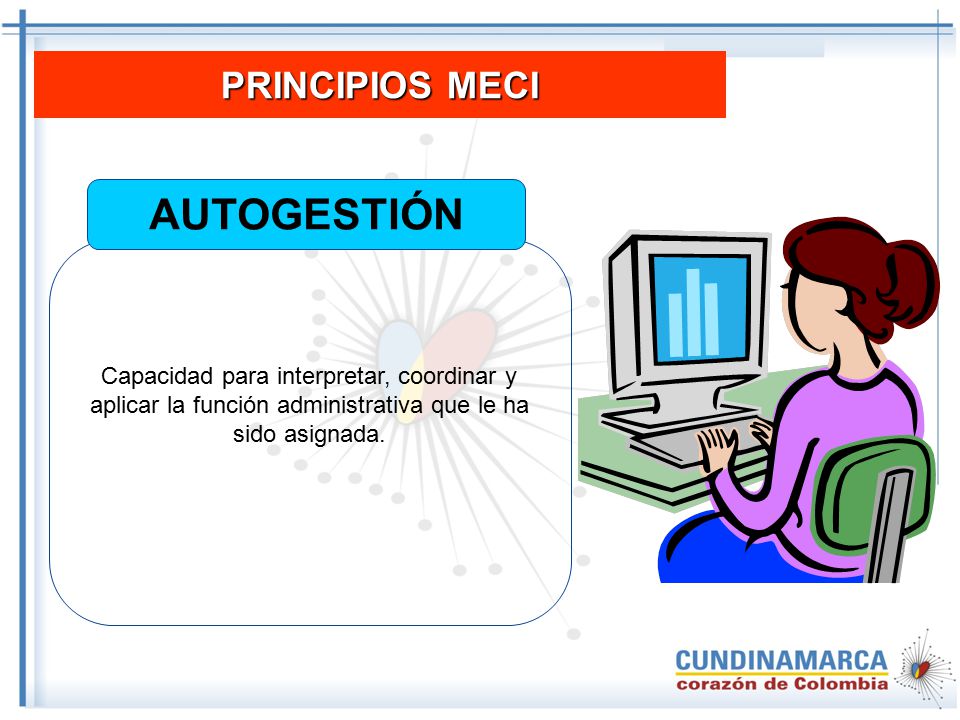 PRINCIPIOS MECI

AUTOGESTIÓN

Capacidad para interpretar, coordinar y aplicar la función administrativa que le ha sido asignada.

CUNDINAMARCA
corazón de Colombia